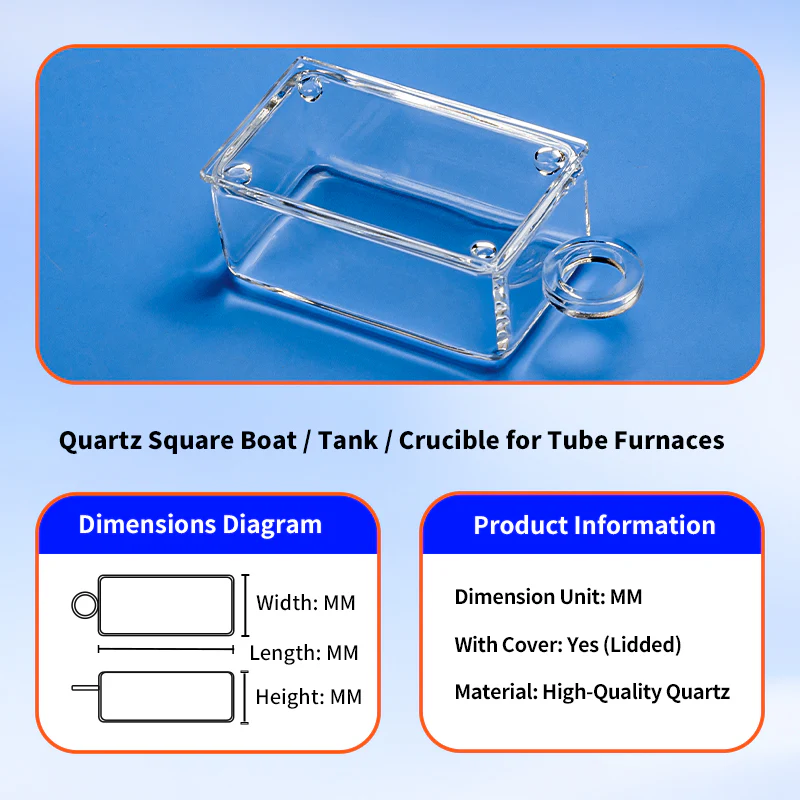 Quartz Square Boat / Tank / Crucible for Tube Furnaces

Dimensions Diagram

Width: MM

Length: MM

Height: MM

Product Information

Dimension Unit: MM

With Cover: Yes (Lidded)

Material: High-Quality Quartz